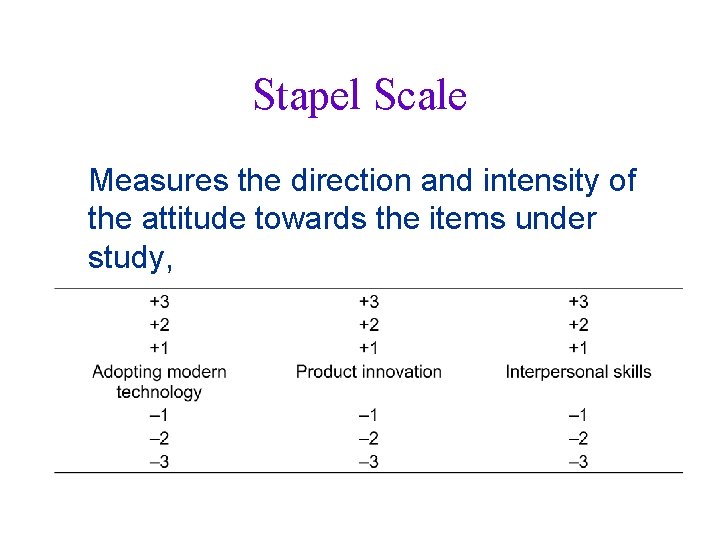 Stapel Scale

Measures the direction and intensity of the attitude towards the items under study,

| +3 | +3 | +3 |
|---|---|---|
| +2 | +2 | +2 |
| +1 | +1 | +1 |
| Adopting modern technology | Product innovation | Interpersonal skills |
| –1 | –1 | –1 |
| –2 | –2 | –2 |
| –3 | –3 | –3 |